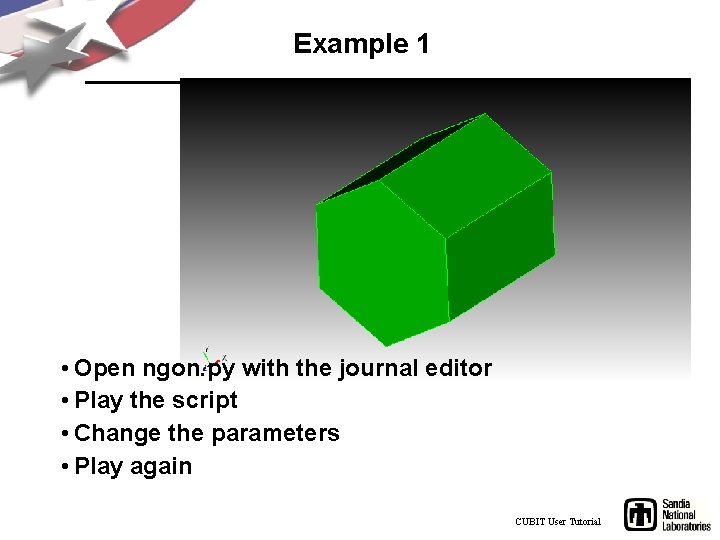 Example 1

• Open ngon.py with the journal editor
• Play the script
• Change the parameters
• Play again

CUBIT User Tutorial

Sandia National Laboratories